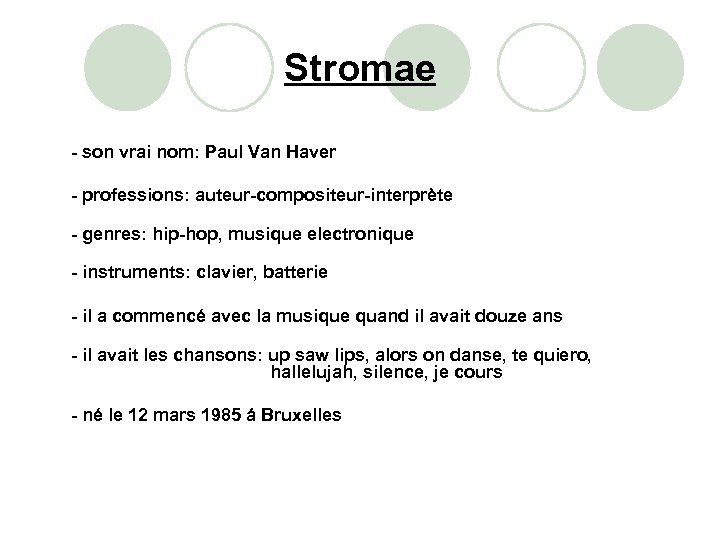 Stromae

- son vrai nom: Paul Van Haver

- professions: auteur-compositeur-interprète

- genres: hip-hop, musique electronique

- instruments: clavier, batterie

- il a commencé avec la musique quand il avait douze ans

- il avait les chansons: up saw lips, alors on danse, te quiero, hallelujah, silence, je cours

- né le 12 mars 1985 á Bruxelles